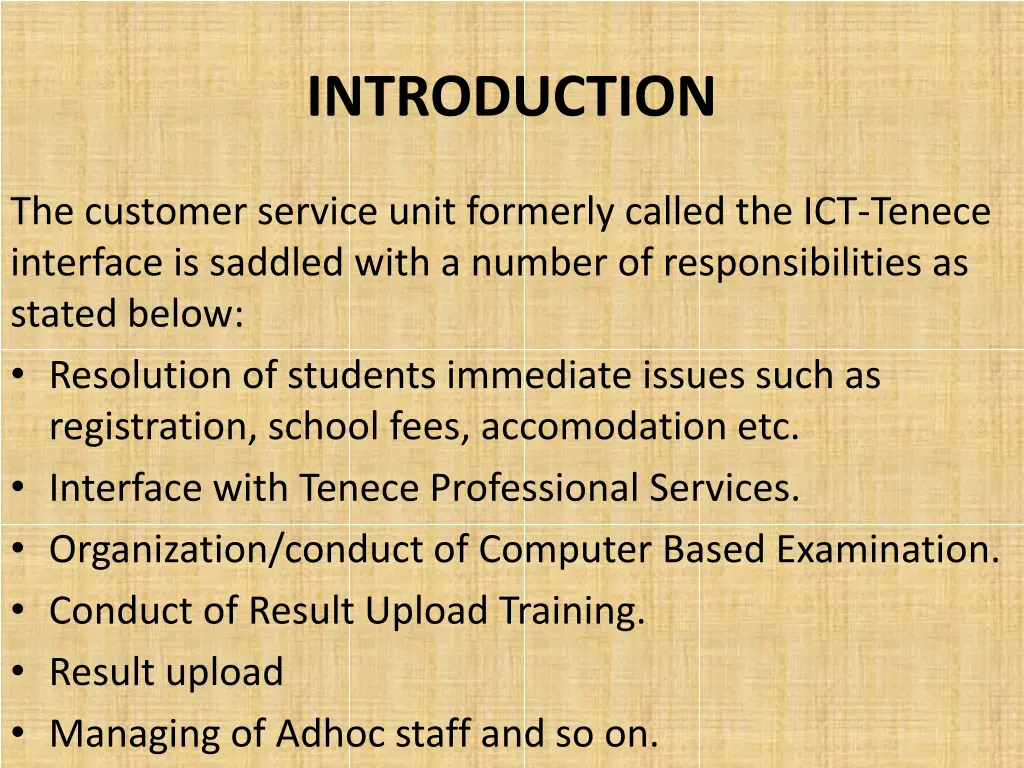 INTRODUCTION

The customer service unit formerly called the ICT-Tenece interface is saddled with a number of responsibilities as stated below:

• Resolution of students immediate issues such as registration, school fees, accomodation etc.
• Interface with Tenece Professional Services.
• Organization/conduct of Computer Based Examination.
• Conduct of Result Upload Training.
• Result upload
• Managing of Adhoc staff and so on.